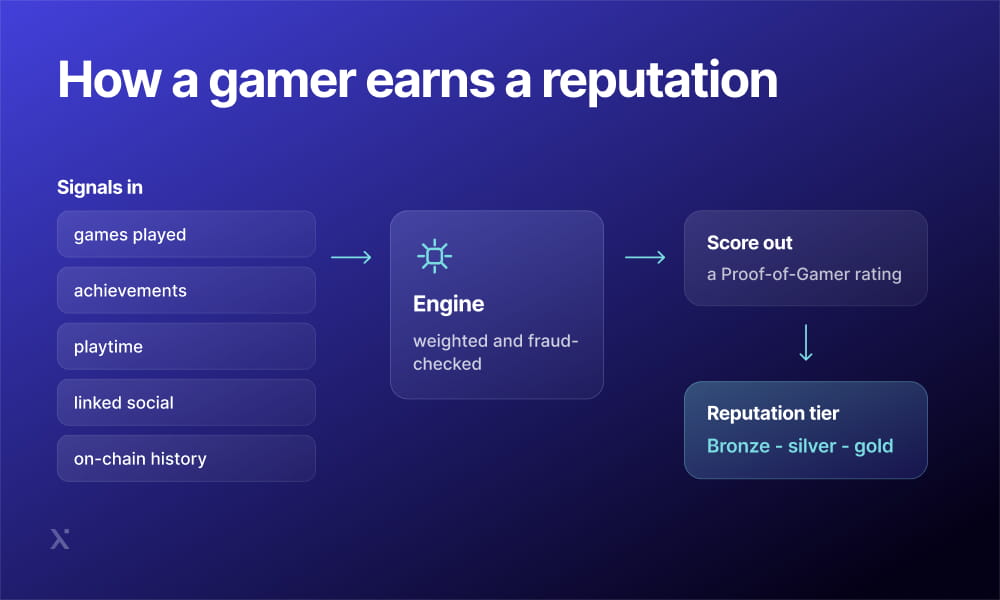 How a gamer earns a reputation

Signals in

games played

achievements

playtime

linked social

on-chain history

Engine

weighted and fraud-checked

Score out

a Proof-of-Gamer rating

Reputation tier

Bronze - silver - gold